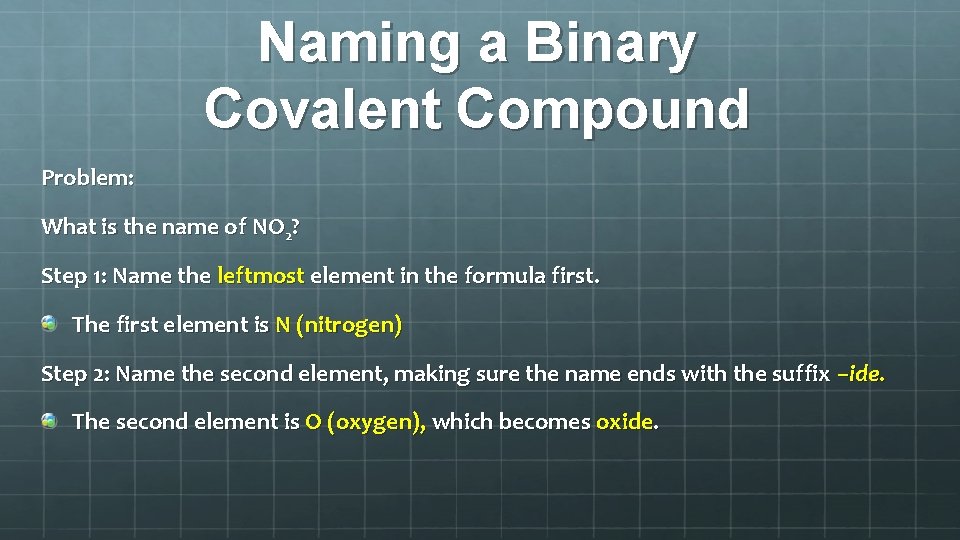 Naming a Binary Covalent Compound

Problem:

What is the name of $NO_2$?

Step 1: Name the leftmost element in the formula first.

The first element is N (nitrogen)

Step 2: Name the second element, making sure the name ends with the suffix –ide.

The second element is O (oxygen), which becomes oxide.